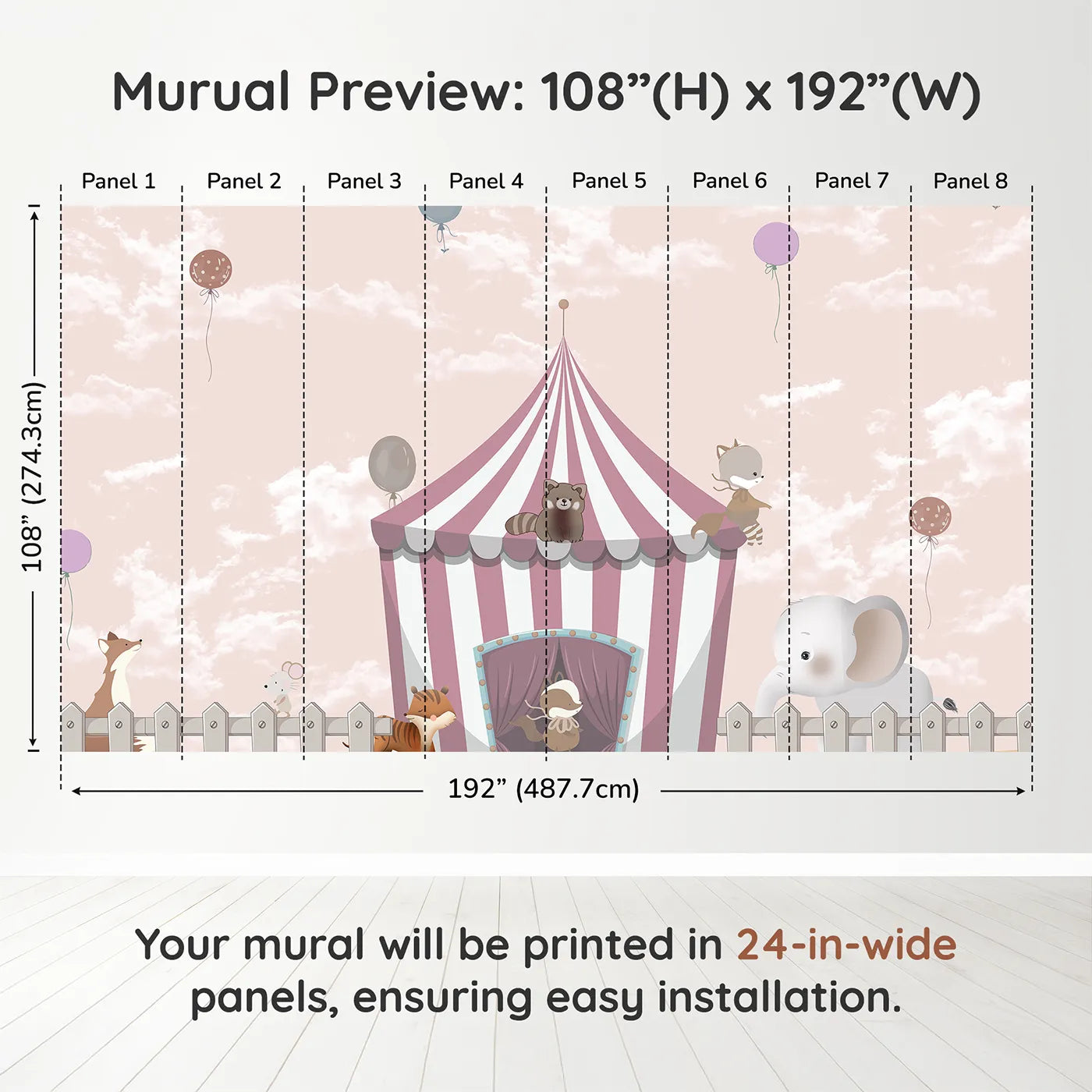 Murual Preview: 108”(H) x 192”(W)

Panel 1 Panel 2 Panel 3 Panel 4 Panel 5 Panel 6 Panel 7 Panel 8

108” (274.3cm)

192” (487.7cm)

Your mural will be printed in 24-in-wide panels, ensuring easy installation.